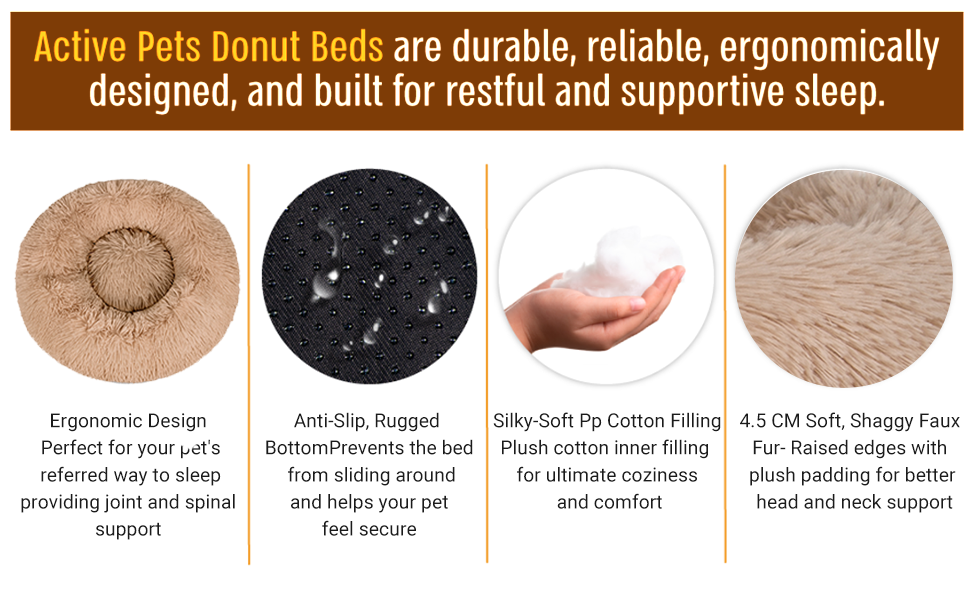 Active Pets Donut Beds are durable, reliable, ergonomically designed, and built for restful and supportive sleep.

Ergonomic Design Perfect for your pet's referred way to sleep providing joint and spinal support

Anti-Slip, Rugged BottomPrevents the bed from sliding around and helps your pet feel secure

Silky-Soft Pp Cotton Filling Plush cotton inner filling for ultimate coziness and comfort

4.5 CM Soft, Shaggy Faux Fur- Raised edges with plush padding for better head and neck support